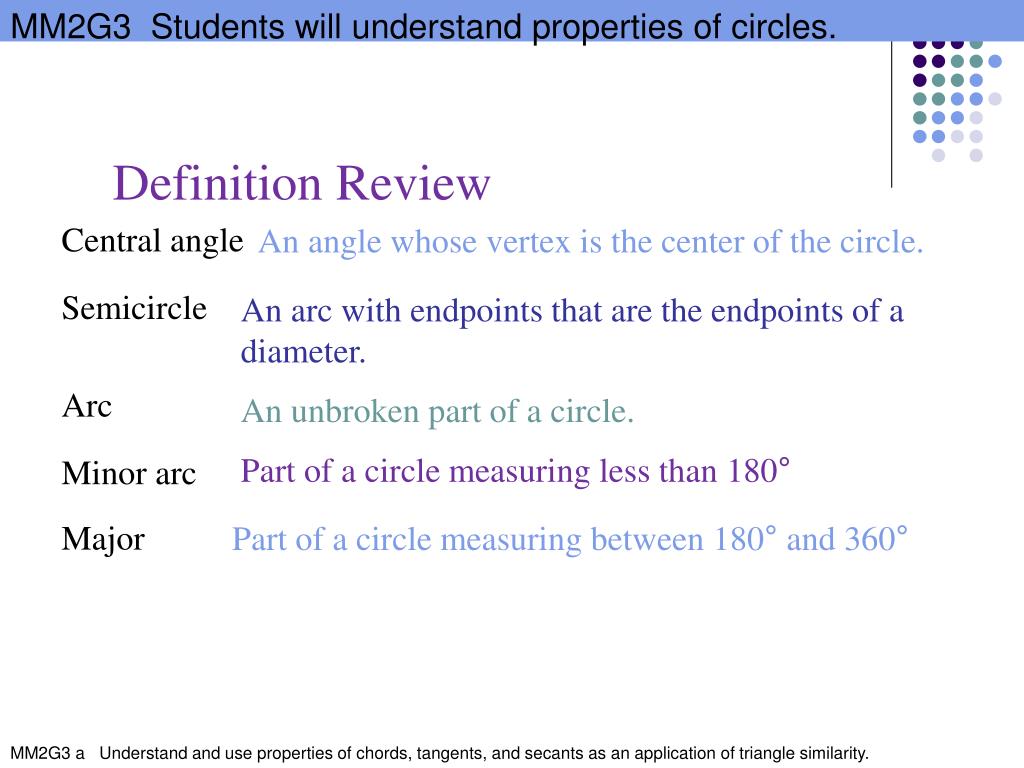 MM2G3 Students will understand properties of circles.

Definition Review

Central angle An angle whose vertex is the center of the circle.

Semicircle An arc with endpoints that are the endpoints of a diameter.

Arc An unbroken part of a circle.

Minor arc Part of a circle measuring less than 180°

Major Part of a circle measuring between 180° and 360°

MM2G3 a Understand and use properties of chords, tangents, and secants as an application of triangle similarity.